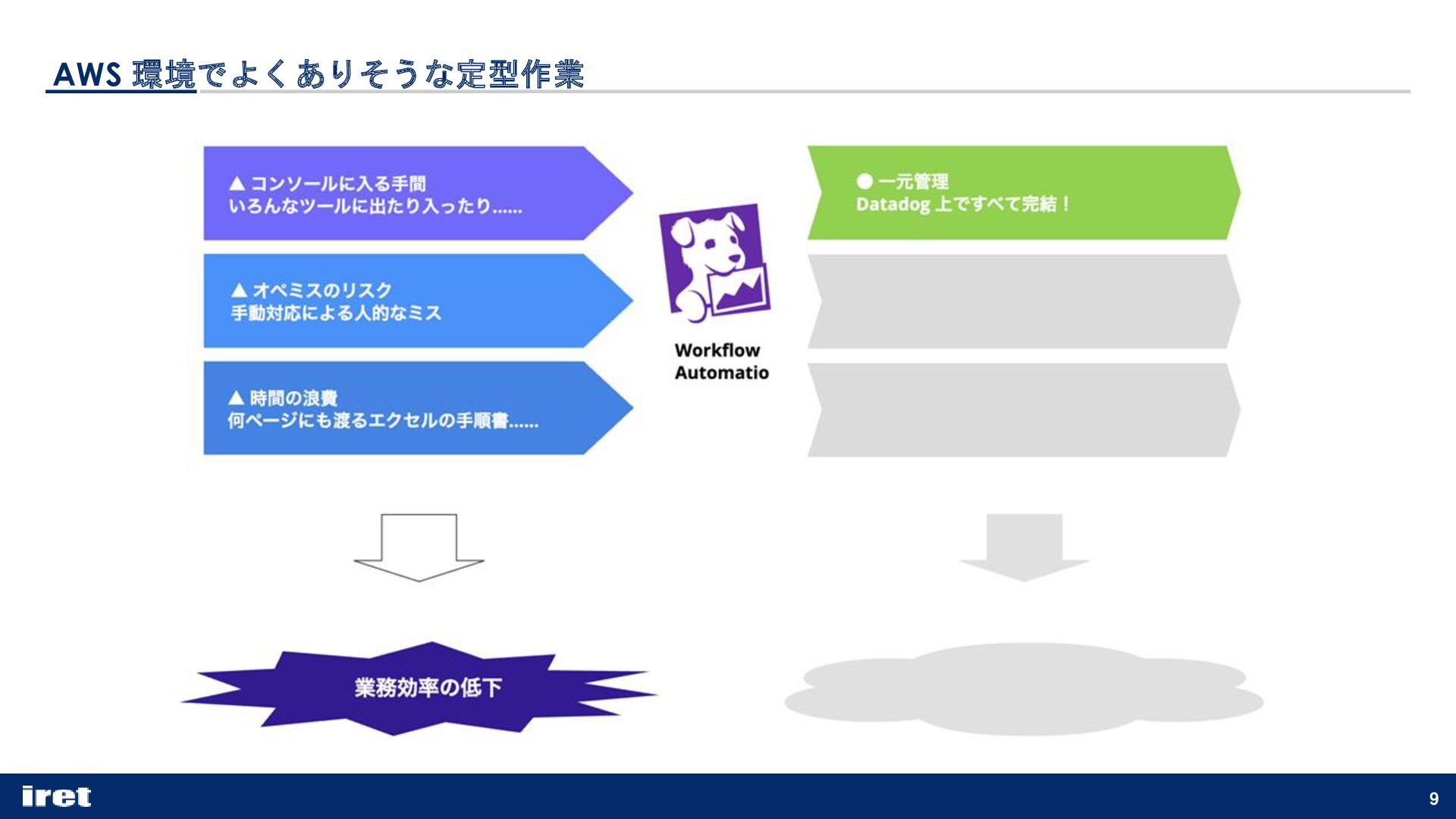 AWS 環境でよくありそうな定型作業

▲ コンソールに入る手間
いろんなツールに出たり入ったり……

▲ オペミスのリスク
手動対応による人的なミス

▲ 時間の浪費
何ページにも渡るエクセルの手順書……

Workflow
Automatio

● 一元管理
Datadog 上ですべて完結！

業務効率の低下

iret

9